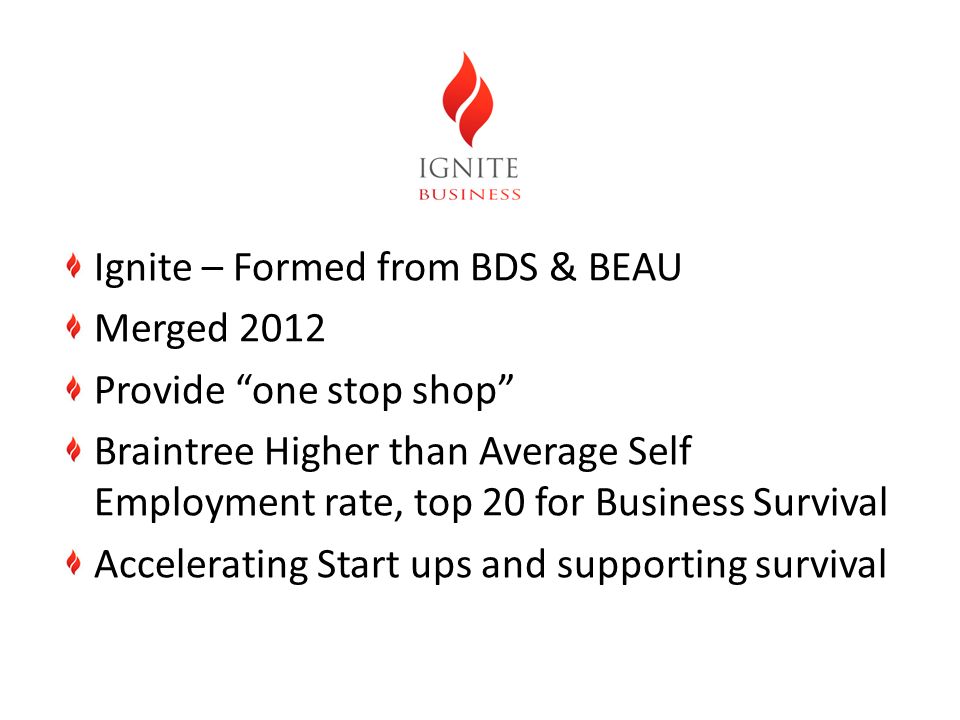 IGNITE
BUSINESS

Ignite – Formed from BDS & BEAU
Merged 2012
Provide “one stop shop”
Braintree Higher than Average Self Employment rate, top 20 for Business Survival
Accelerating Start ups and supporting survival